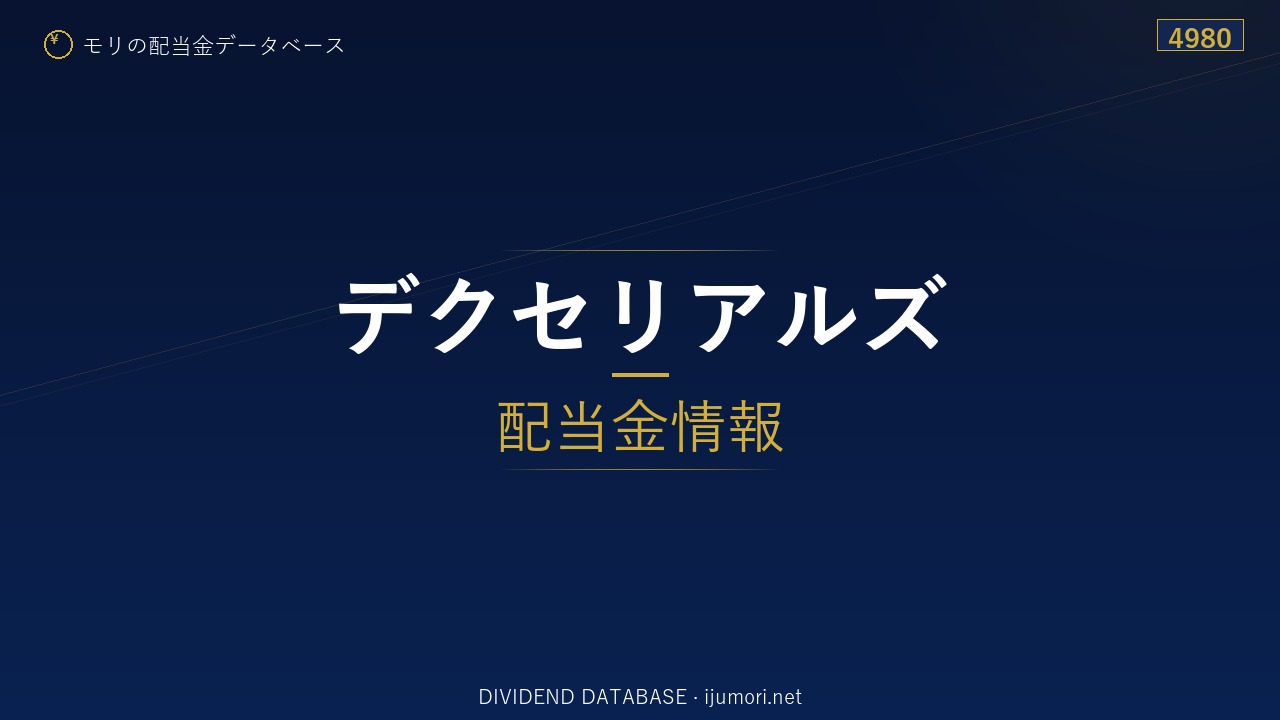 ¥ モリの配当金データベース

4980

デクセリアルズ

配当金情報

DIVIDEND DATABASE · ijumori.net